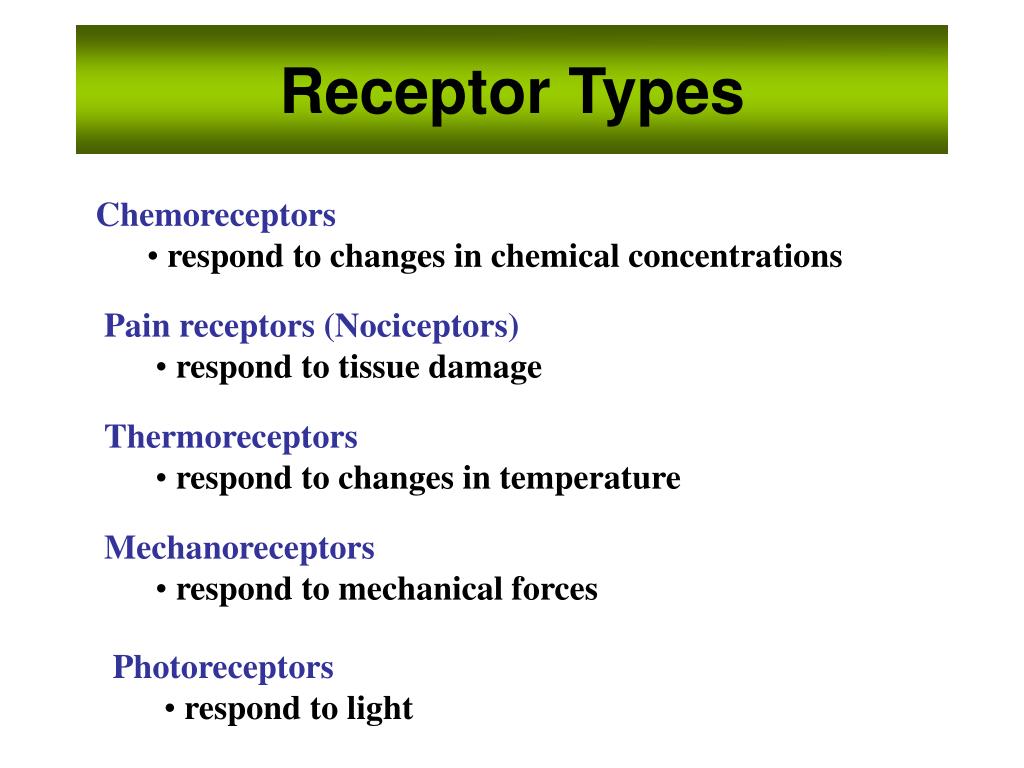 Receptor Types

Chemoreceptors
• respond to changes in chemical concentrations

Pain receptors (Nociceptors)
• respond to tissue damage

Thermoreceptors
• respond to changes in temperature

Mechanoreceptors
• respond to mechanical forces

Photoreceptors
• respond to light